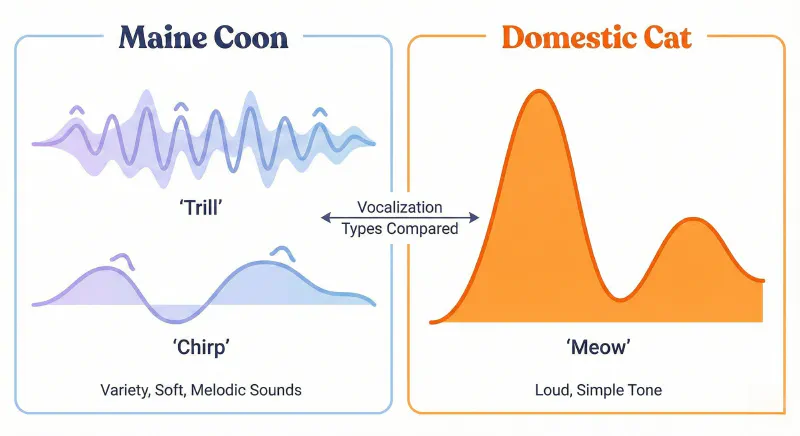 Maine Coon

'Trill'

'Chirp'

Variety, Soft, Melodic Sounds

Vocalization Types Compared

Domestic Cat

'Meow'

Loud, Simple Tone